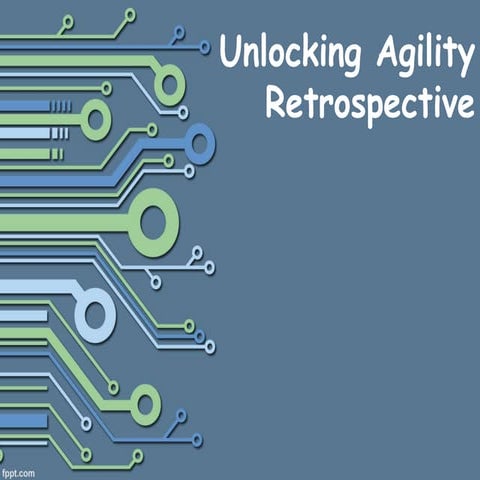 Unlocking Agility Retrospective

fppt.com